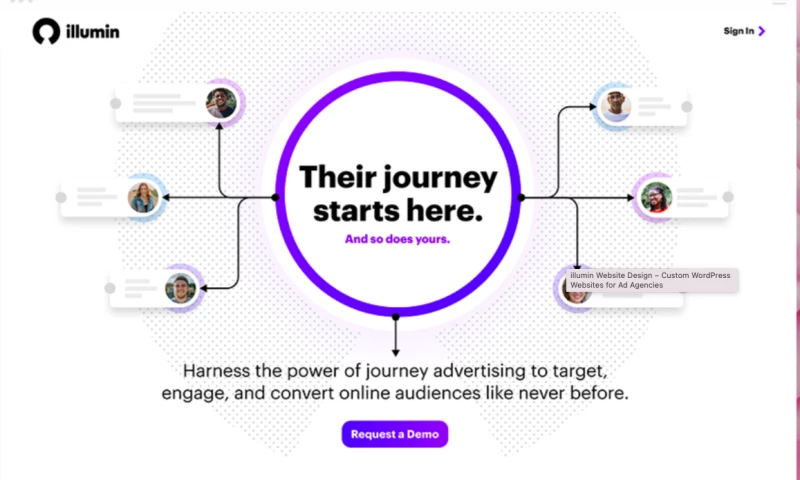 illumin

Sign In

Their journey starts here.

And so does yours.

illumin Website Design – Custom WordPress Websites for Ad Agencies

Harness the power of journey advertising to target, engage, and convert online audiences like never before.

Request a Demo